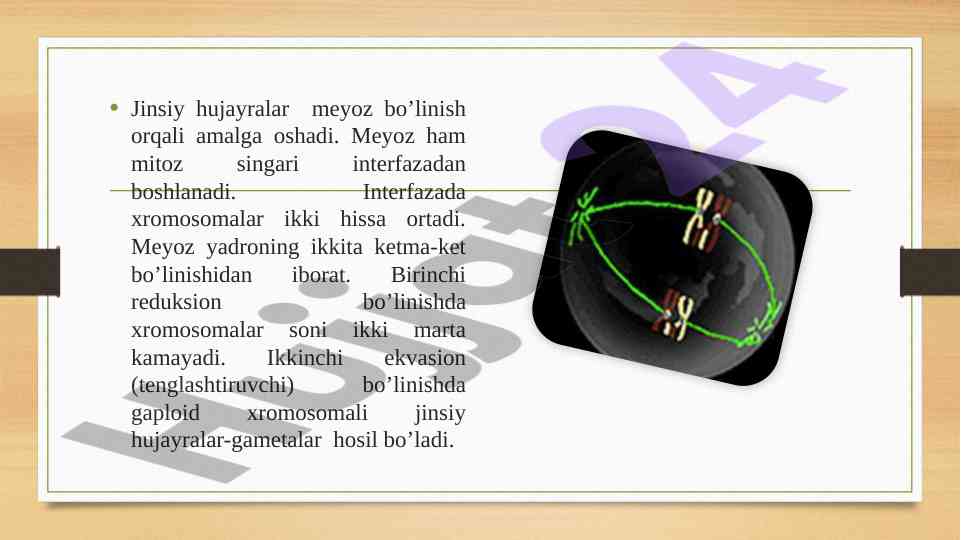 • Jinsiy hujayralar meyoz bo’linish orqali amalga oshadi. Meyoz ham mitoz singari interfazadan boshlanadi. Interfazada xromosomalar ikki hissa ortadi. Meyoz yadroning ikkita ketma-ket bo’linishidan iborat. Birinchi reduksion bo’linishda xromosomalar soni ikki marta kamayadi. Ikkinchi ekvasion (tenglashtiruvchi) bo’linishda gaploid xromosomali jinsiy hujayralar-gametalar hosil bo’ladi.

Hujjat24